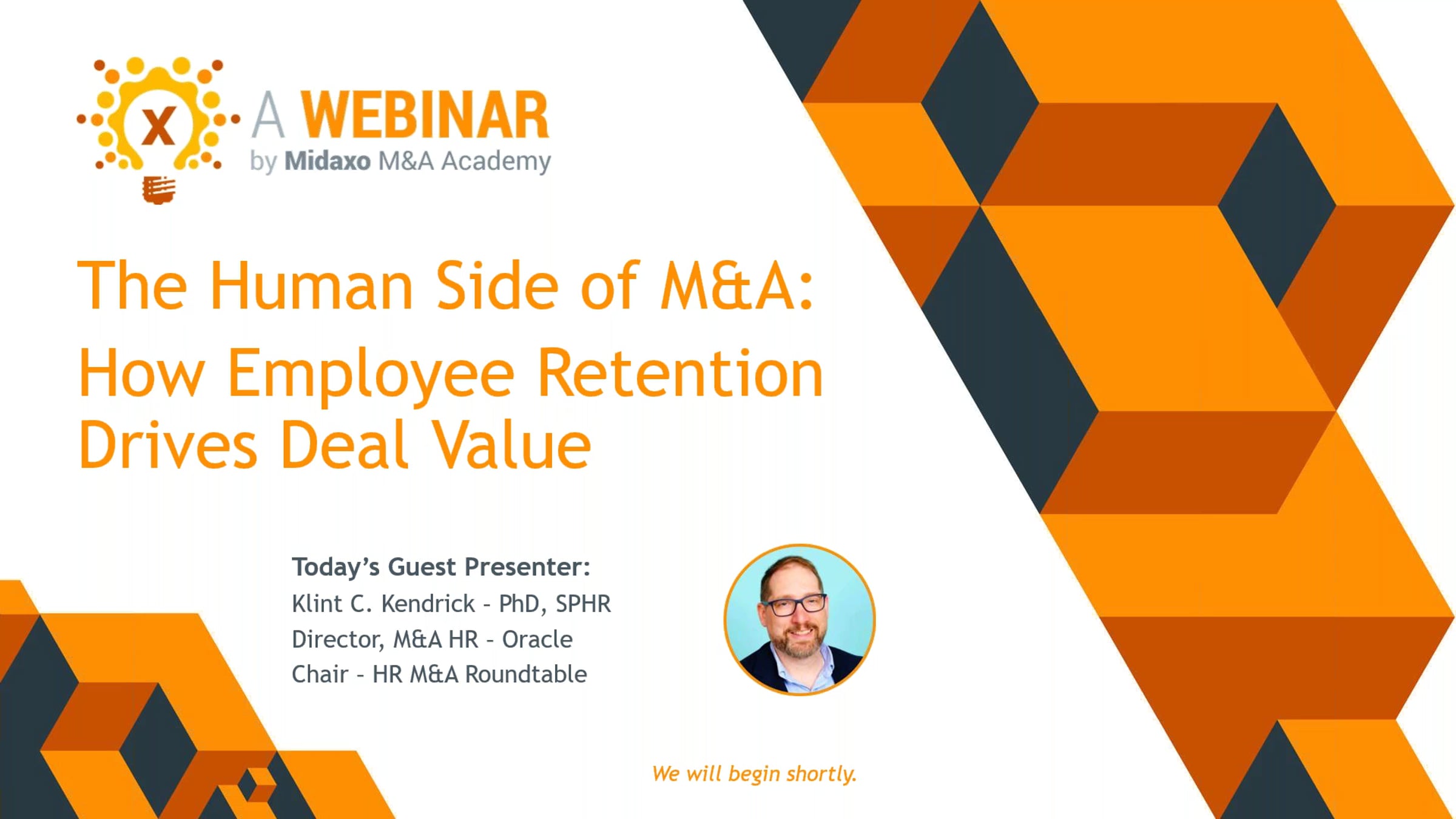 X A WEBINAR
by Midaxo M&A Academy

The Human Side of M&A:
How Employee Retention Drives Deal Value

Today's Guest Presenter:
Klint C. Kendrick - PhD, SPHR
Director, M&A HR - Oracle
Chair - HR M&A Roundtable

We will begin shortly.